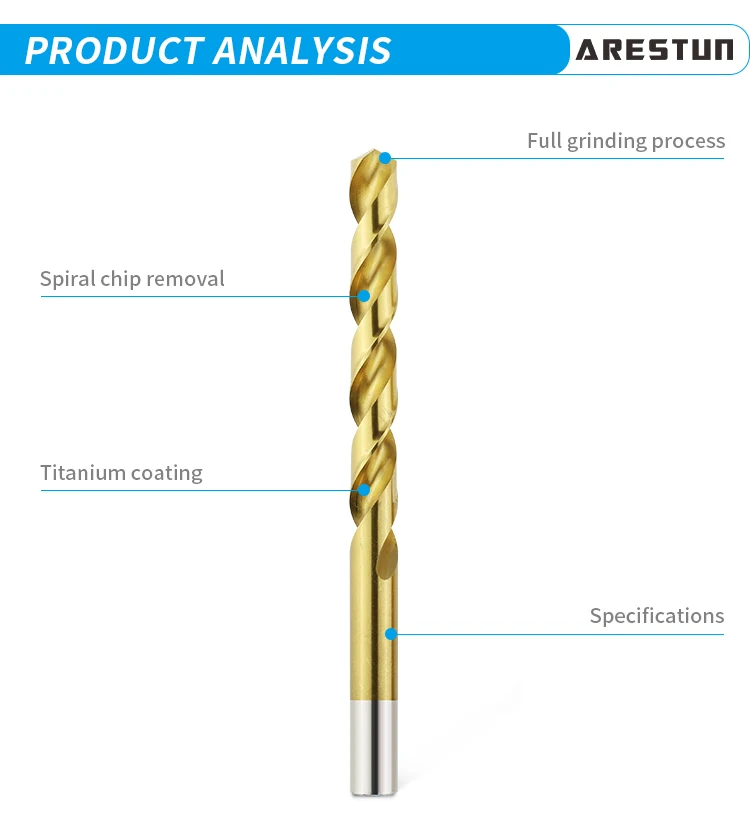 PRODUCT ANALYSIS

ARESTUN

Full grinding process

Spiral chip removal

Titanium coating

Specifications